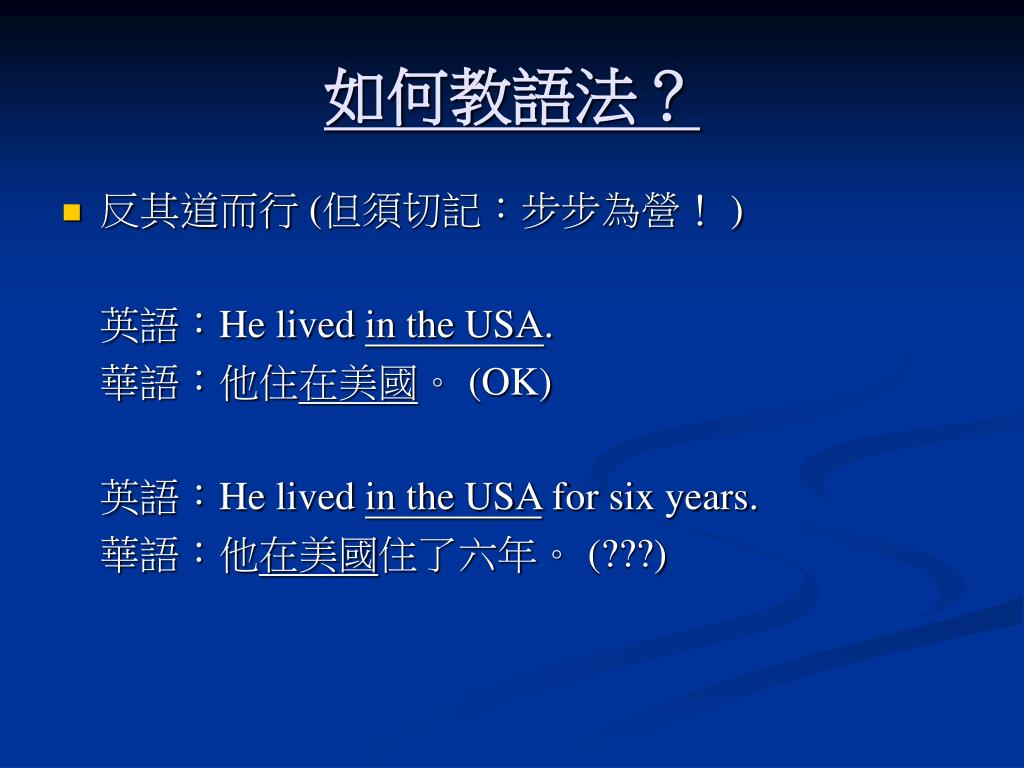 如何教語法？

反其道而行 (但須切記：步步為營！ )

英語：He lived in the USA.
華語：他住在美國。 (OK)

英語：He lived in the USA for six years.
華語：他在美國住了六年。 (???)